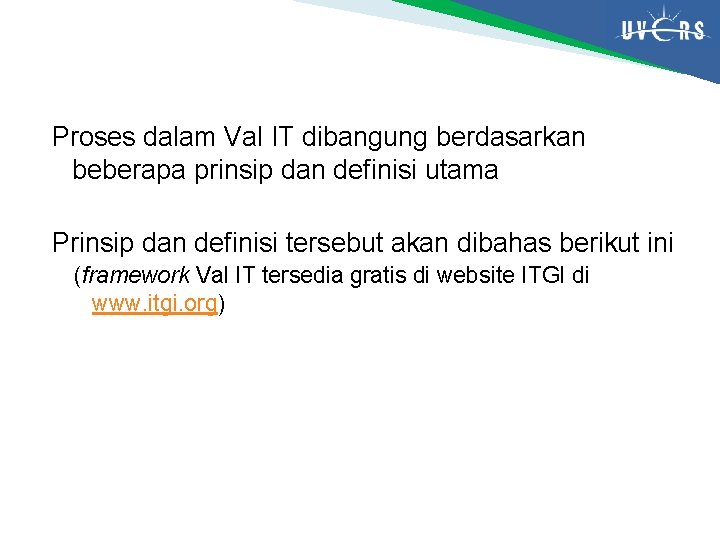 UVERS

Proses dalam Val IT dibangung berdasarkan beberapa prinsip dan definisi utama

Prinsip dan definisi tersebut akan dibahas berikut ini (framework Val IT tersedia gratis di website ITGI di www.itgi.org)